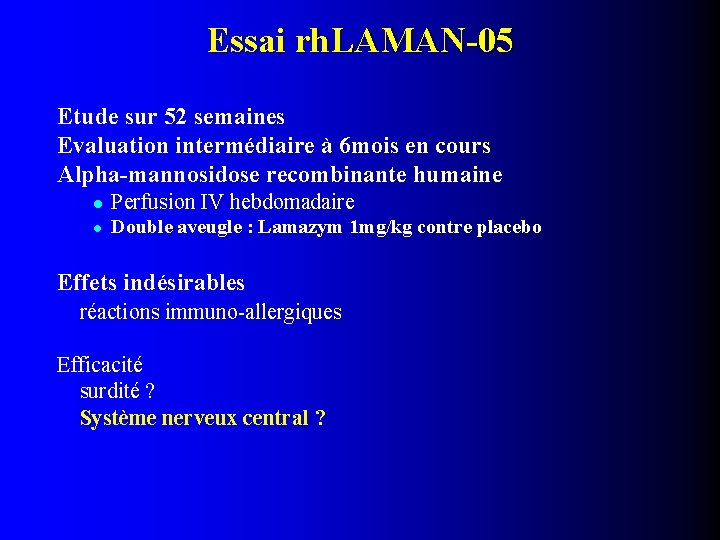 Essai rhLAMAN-05

Etude sur 52 semaines
Evaluation intermédiaire à 6mois en cours
Alpha-mannosidose recombinante humaine
- Perfusion IV hebdomadaire
- Double aveugle : Lamazym 1mg/kg contre placebo

Effets indésirables
réactions immuno-allergiques

Efficacité
surdité ?
Système nerveux central ?